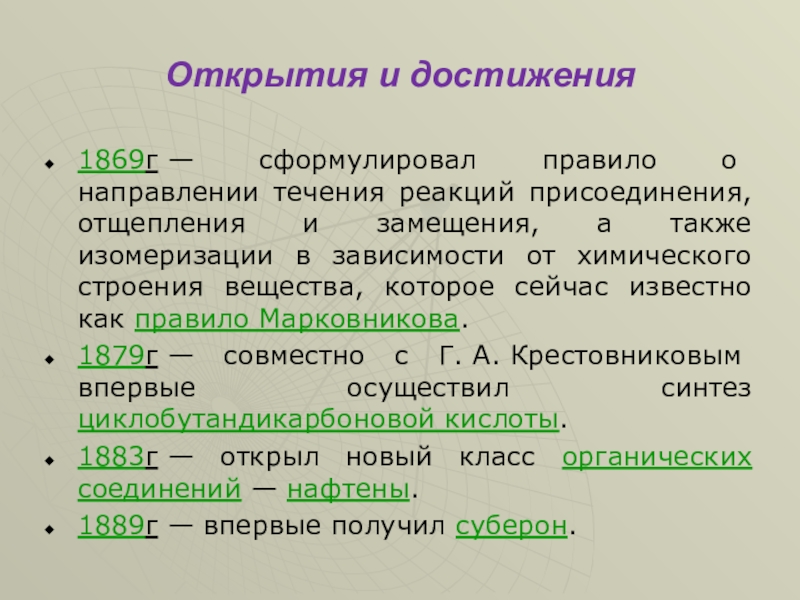 Открытия и достижения

1869г — сформулировал правило о направлении течения реакций присоединения, отщепления и замещения, а также изомеризации в зависимости от химического строения вещества, которое сейчас известно как правило Марковникова.

1879г — совместно с Г. А. Крестовниковым впервые осуществил синтез циклобутандикарбоновой кислоты.

1883г — открыл новый класс органических соединений — нафтены.

1889г — впервые получил суберон.